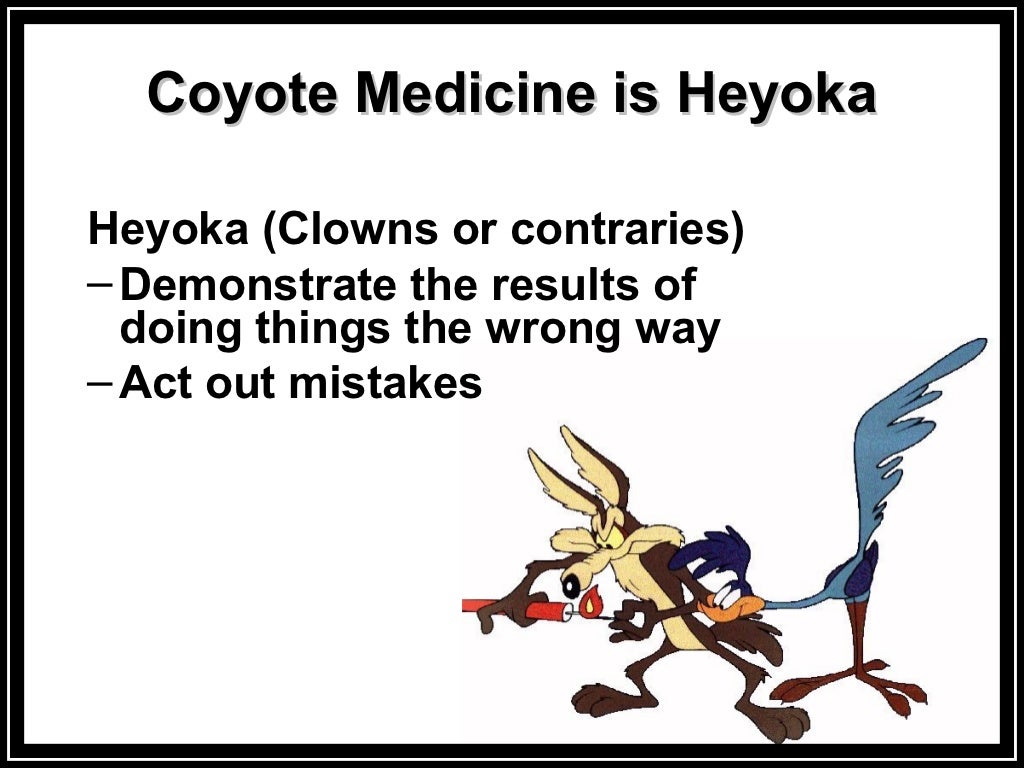 Coyote Medicine is Heyoka

Heyoka (Clowns or contraries)
– Demonstrate the results of doing things the wrong way
– Act out mistakes